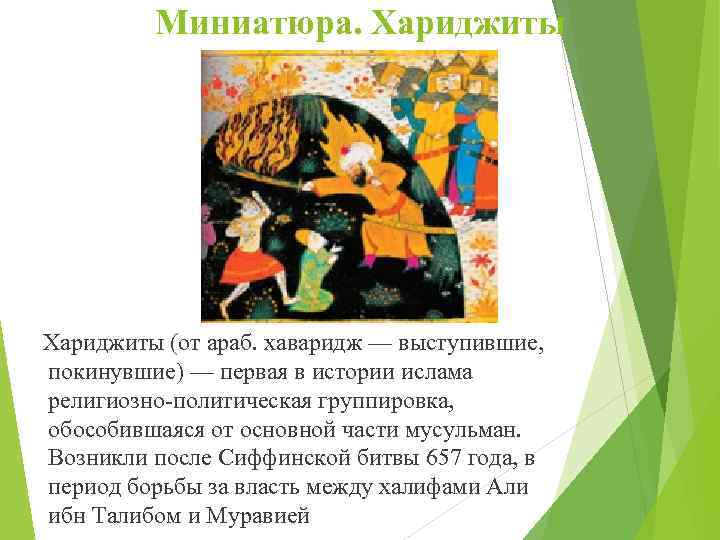 Миниатюра. Хариджиты

Хариджиты (от араб. хаваридж — выступившие, покинувшие) — первая в истории ислама религиозно-политическая группировка, обособившаяся от основной части мусульман. Возникли после Сиффинской битвы 657 года, в период борьбы за власть между халифами Али ибн Талибом и Муравией